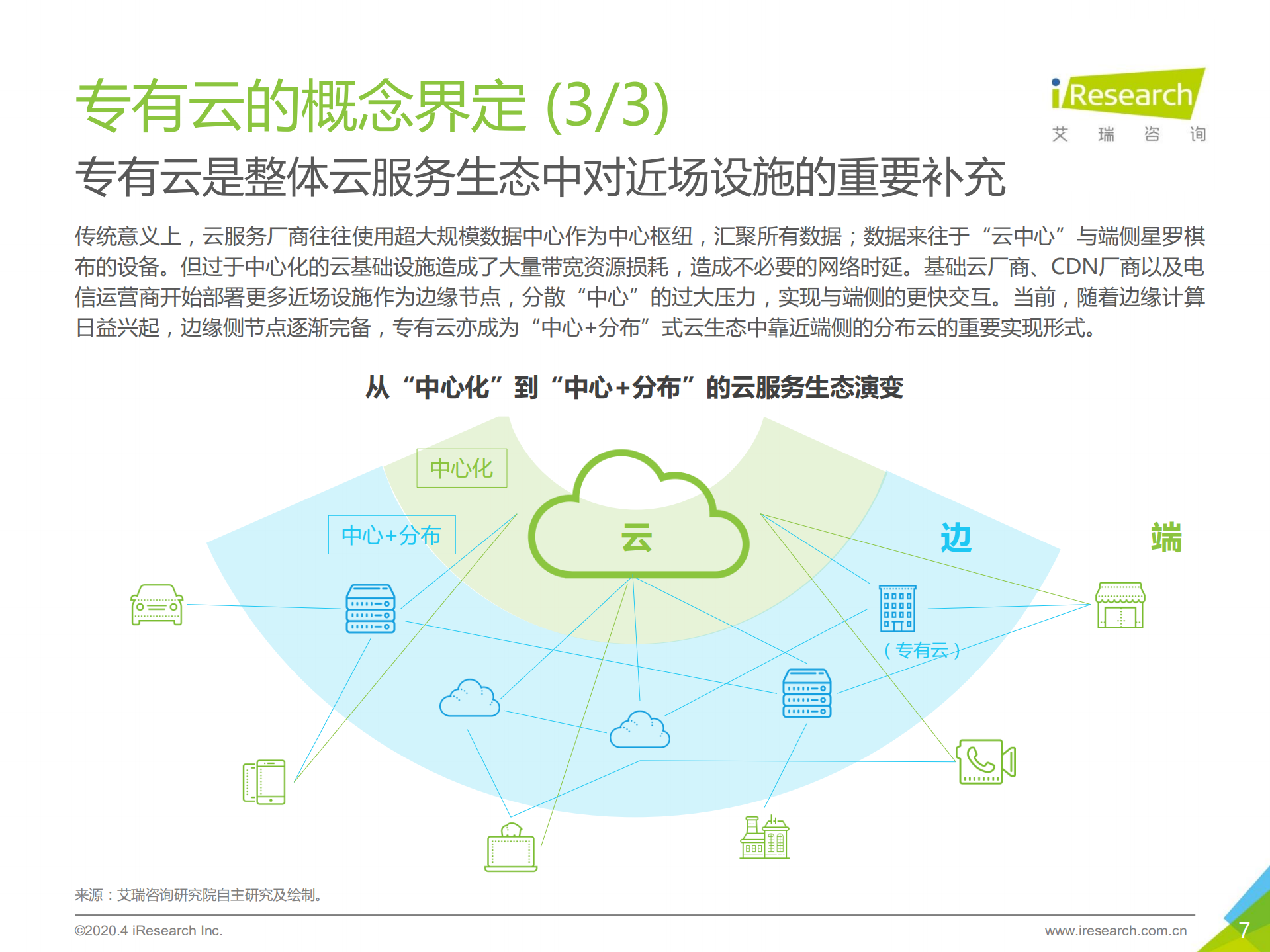 专有云的概念界定 (3/3)

iResearch
艾 瑞 咨 询

专有云是整体云服务生态中对近场设施的重要补充

传统意义上，云服务厂商往往使用超大规模数据中心作为中心枢纽，汇聚所有数据；数据来往于“云中心”与端侧星罗棋布的设备。但过于中心化的云基础设施造成了大量带宽资源损耗，造成不必要的网络时延。基础云厂商、CDN厂商以及电信运营商开始部署更多近场设施作为边缘节点，分散“中心”的过大压力，实现与端侧的更快交互。当前，随着边缘计算日益兴起，边缘侧节点逐渐完备，专有云亦成为“中心+分布”式云生态中靠近端侧的分布云的重要实现形式。

从“中心化”到“中心+分布”的云服务生态演变

中心化
中心+分布
云
边
端
（专有云）

来源：艾瑞咨询研究院自主研究及绘制。

©2020.4 iResearch Inc.
www.iresearch.com.cn
7